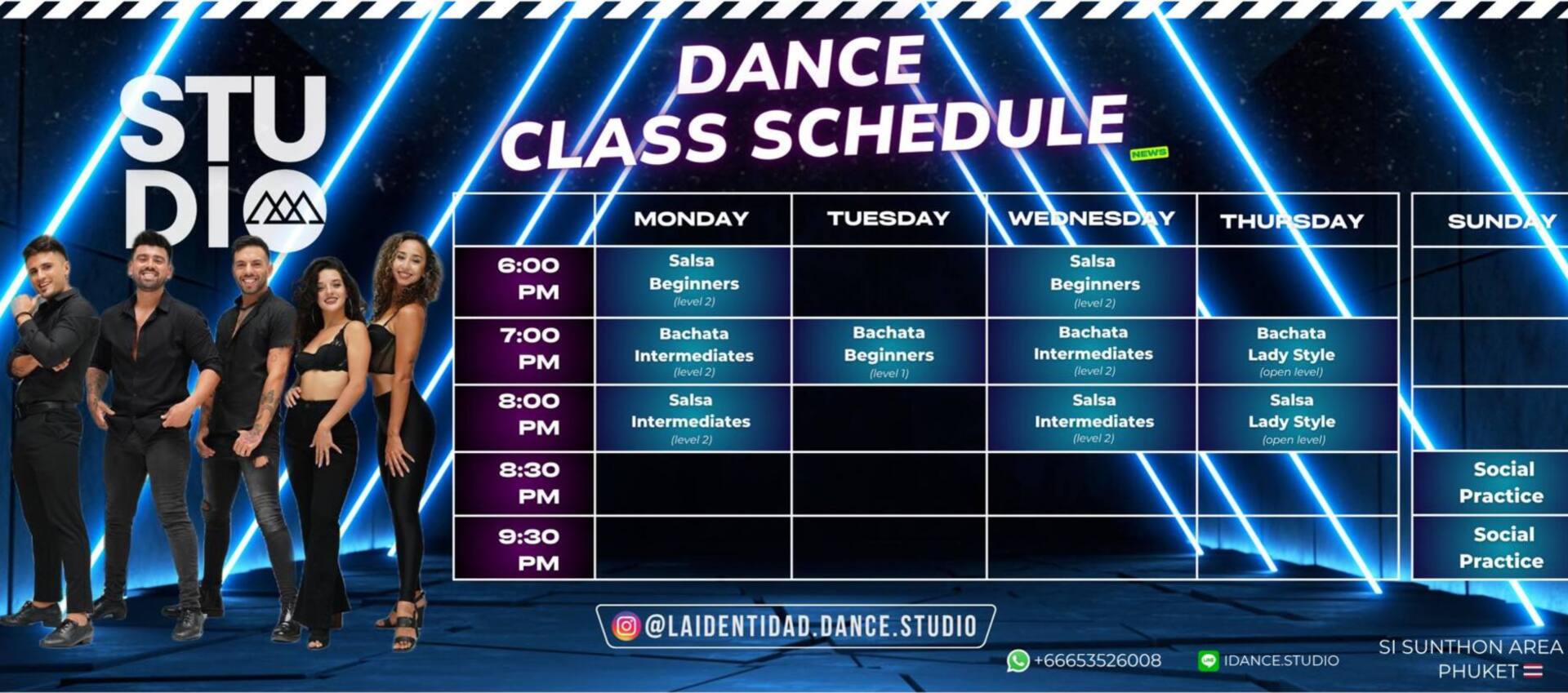 STU DIO

DANCE CLASS SCHEDULE

NEWS

| | MONDAY | TUESDAY | WEDNESDAY | THURSDAY | SUNDAY |
|---|---|---|---|---|---|
| 6:00 PM | Salsa Beginners (level 2) | | Salsa Beginners (level 2) | | |
| 7:00 PM | Bachata Intermediates (level 2) | Bachata Beginners (level 1) | Bachata Intermediates (level 2) | Bachata Lady Style (open level) | |
| 8:00 PM | Salsa Intermediates (level 2) | | Salsa Intermediates (level 2) | Salsa Lady Style (open level) | |
| 8:30 PM | | | | | Social Practice |
| 9:30 PM | | | | | Social Practice |

@LAIDENTIDAD.DANCE.STUDIO

+66653526008

IDANCE.STUDIO

SI SUNTHON AREA PHUKET